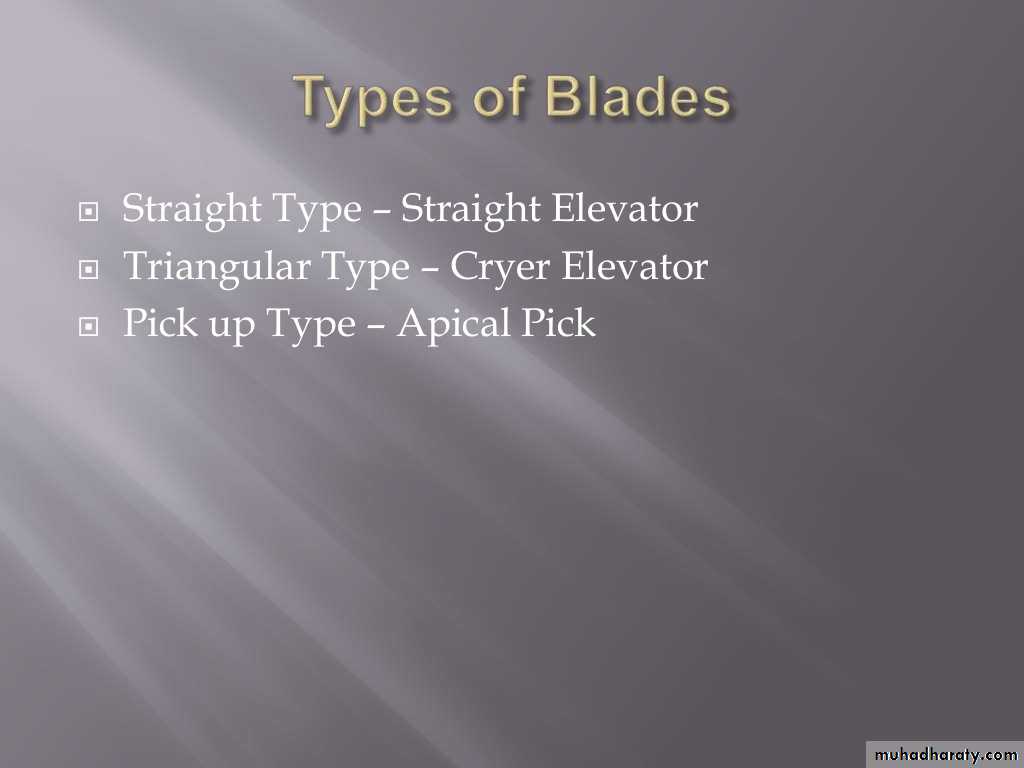 Types of Blades

Straight Type – Straight Elevator
Triangular Type – Cryer Elevator
Pick up Type – Apical Pick

muhadharaty.com